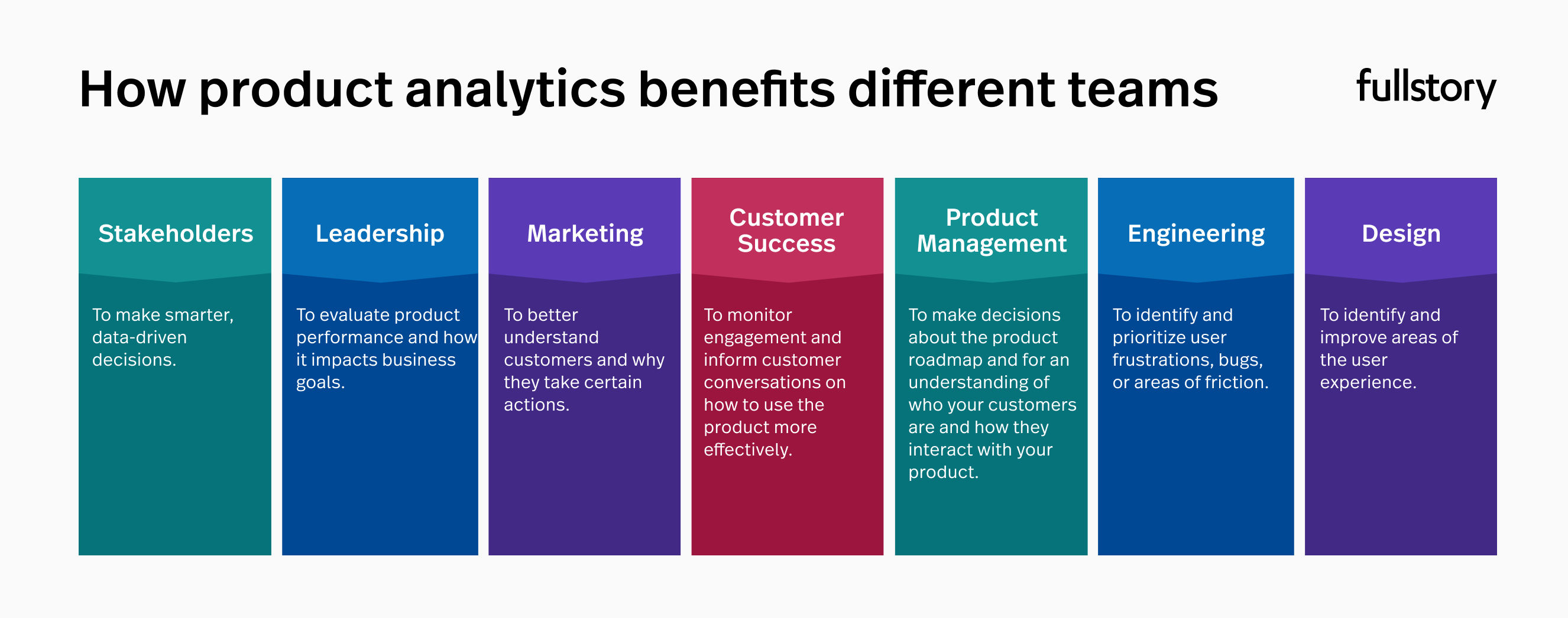 How product analytics benefits different teams

fullstory

Stakeholders

To make smarter, data-driven decisions.

Leadership

To evaluate product performance and how it impacts business goals.

Marketing

To better understand customers and why they take certain actions.

Customer Success

To monitor engagement and inform customer conversations on how to use the product more effectively.

Product Management

To make decisions about the product roadmap and for an understanding of who your customers are and how they interact with your product.

Engineering

To identify and prioritize user frustrations, bugs, or areas of friction.

Design

To identify and improve areas of the user experience.